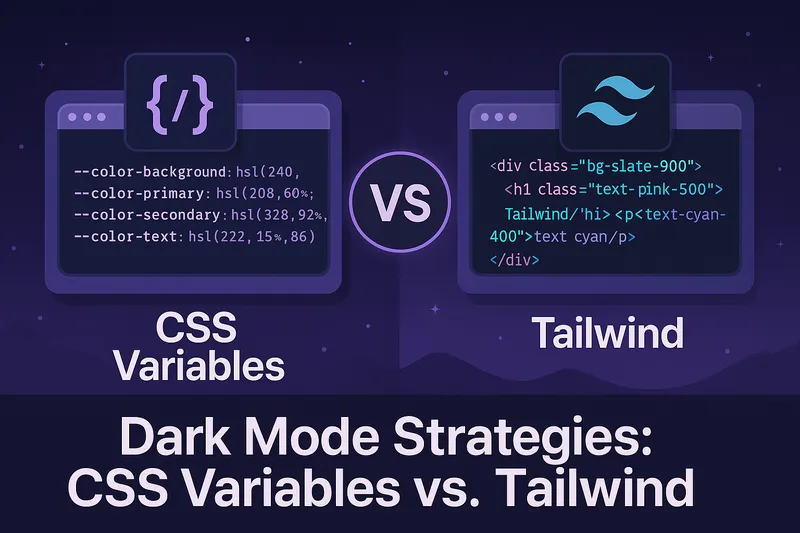 {/}

--color-background: hsl(240,
--color-primary: hsl(208,60%;
--color-secondary: hsl(328,92%,
--color-text: hsl(222, 15%,86)

CSS Variables

VS

<div class="bg-slate-900">
<h1 class="text-pink-500">
Tailwind/'hi> <p<text-cyan-400">text cyan/p>
</div>

Tailwind

Dark Mode Strategies: CSS Variables vs. Tailwind